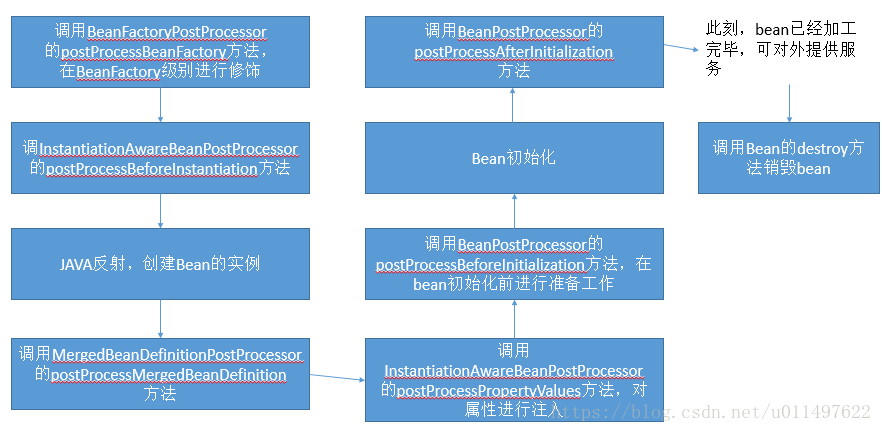 调用BeanFactoryPostProcessor的postProcessBeanFactory方法，在BeanFactory级别进行修饰

调InstantiationAwareBeanPostProcessor的postProcessBeforeInstantiation方法

JAVA反射，创建Bean的实例

调用MergedBeanDefinitionPostProcessor的postProcessMergedBeanDefinition方法

调用InstantiationAwareBeanPostProcessor的postProcessPropertyValues方法，对属性进行注入

调用BeanPostProcessor的postProcessBeforeInitialization方法，在bean初始化前进行准备工作

Bean初始化

调用BeanPostProcessor的postProcessAfterInitialization方法

此刻，bean已经加工完毕，可对外提供服务

调用Bean的destroy方法销毁bean

https://blog.csdn.net/u011497622